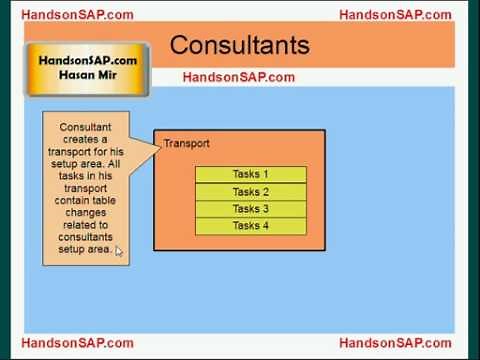 HandsonSAP.com HandsonSAP.com

Consultants

HandsonSAP.com
Hasan Mir

HandsonSAP.com

Consultant creates a transport for his setup area. All tasks in his transport contain table changes related to consultants setup area.

Transport

Tasks 1
Tasks 2
Tasks 3
Tasks 4

HandsonSAP.com HandsonSAP.com